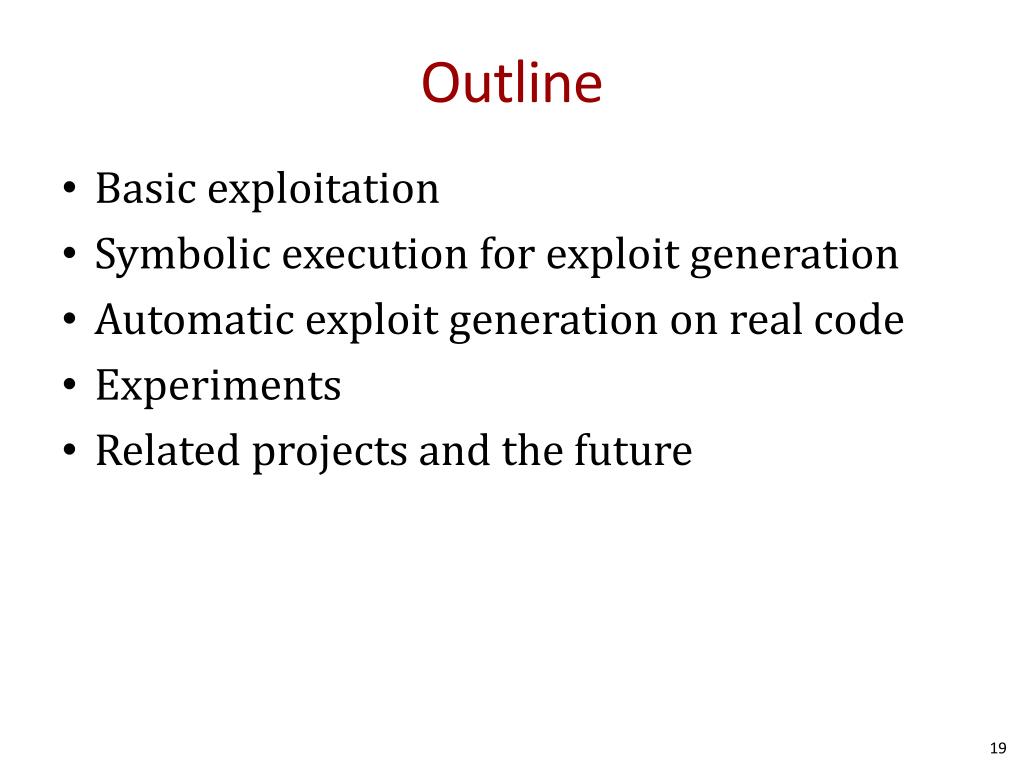 Outline

• Basic exploitation
• Symbolic execution for exploit generation
• Automatic exploit generation on real code
• Experiments
• Related projects and the future

19